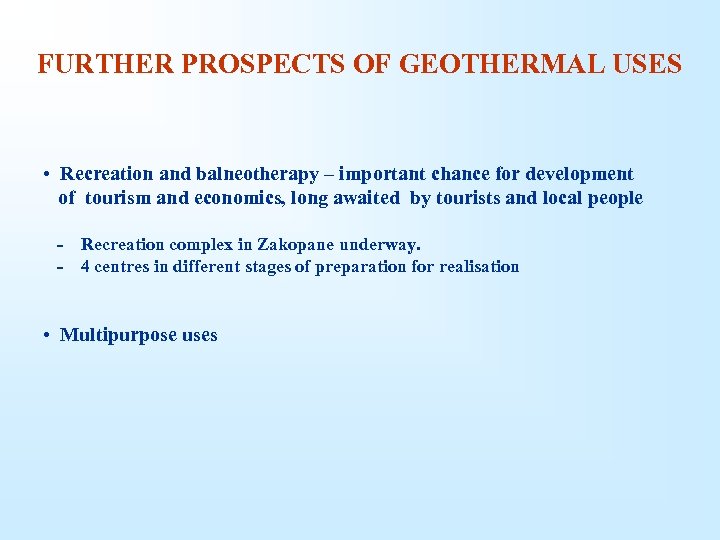 FURTHER PROSPECTS OF GEOTHERMAL USES

• Recreation and balneotherapy – important chance for development of tourism and economics, long awaited by tourists and local people

- Recreation complex in Zakopane underway.
- 4 centres in different stages of preparation for realisation

• Multipurpose uses